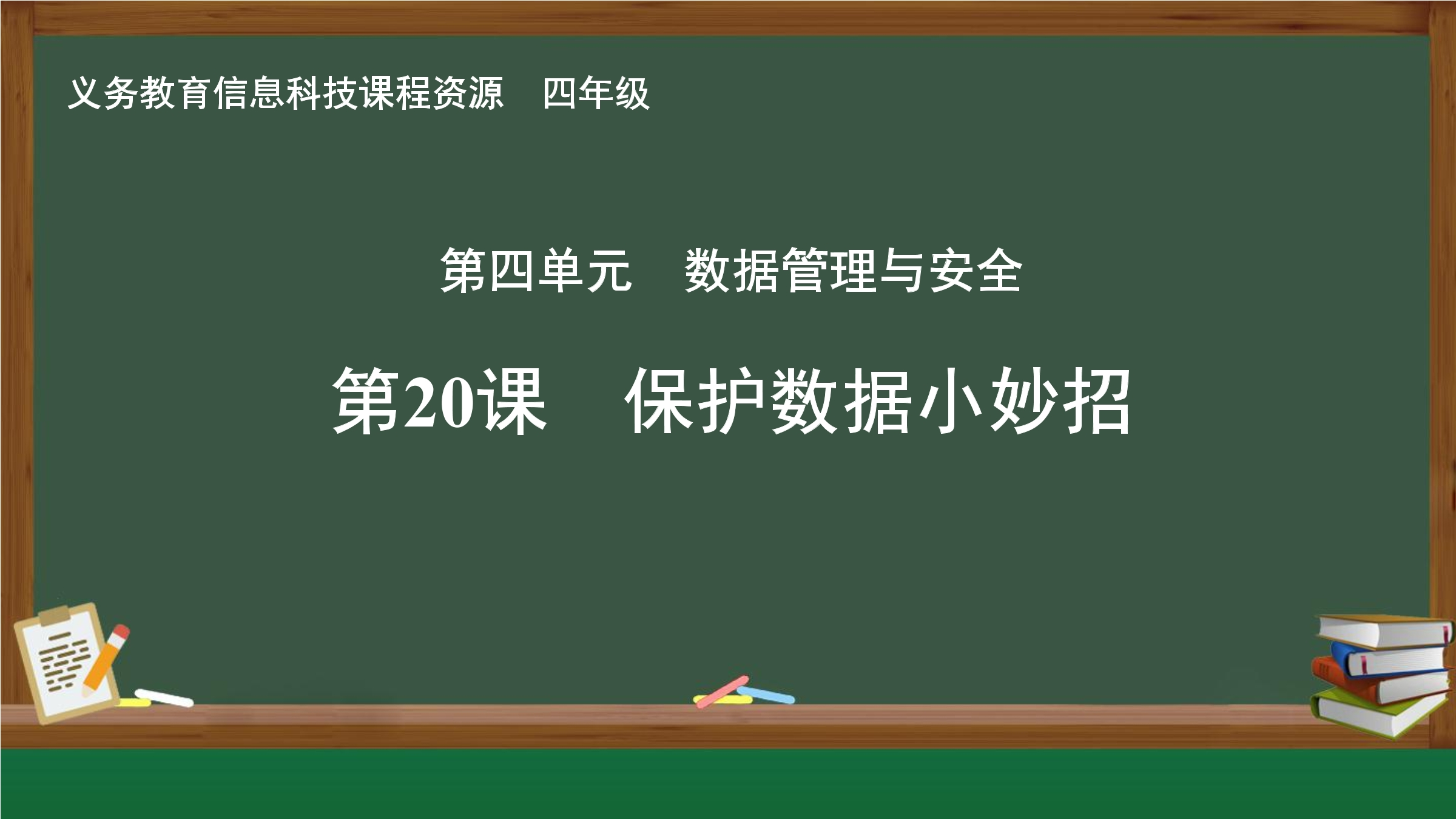 义务教育信息科技课程资源　四年级

第四单元　数据管理与安全

第20课　保护数据小妙招